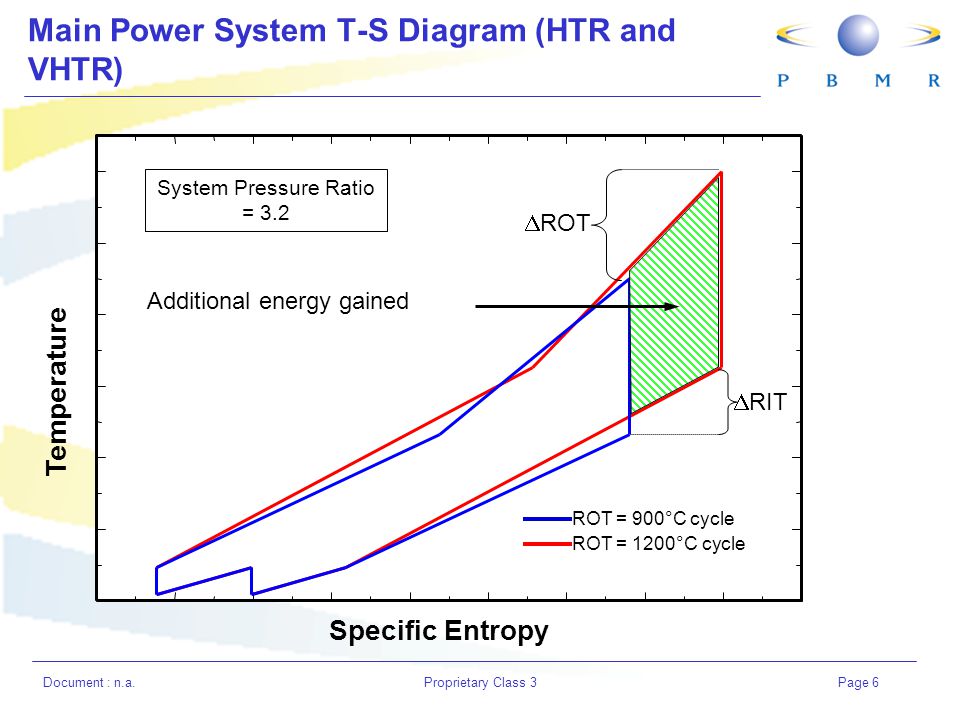 Main Power System T-S Diagram (HTR and VHTR)

P B M R

System Pressure Ratio = 3.2

$\Delta$ROT

Additional energy gained

$\Delta$RIT

Temperature

ROT = 900°C cycle
ROT = 1200°C cycle

Specific Entropy

Document : n.a.

Proprietary Class 3

Page 6